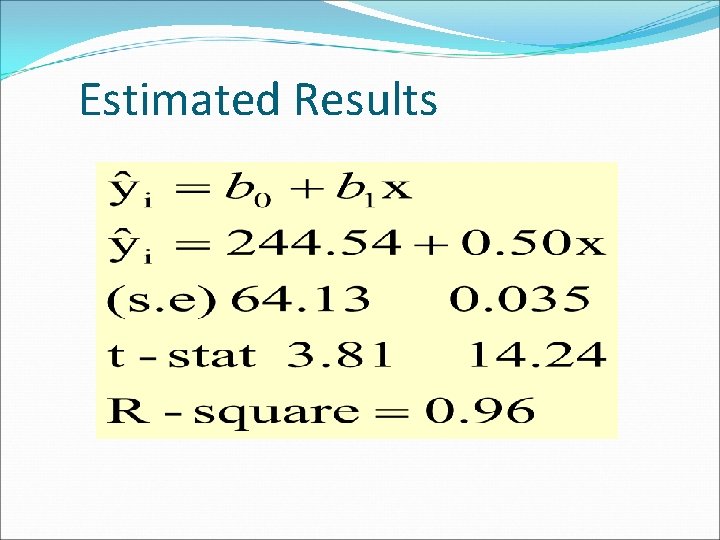 Estimated Results

$\hat{y}_i = b_0 + b_1 x$
$\hat{y}_i = 244.54 + 0.50x$
(s.e) 64.13 0.035
t - stat 3.81 14.24
R - square = 0.96